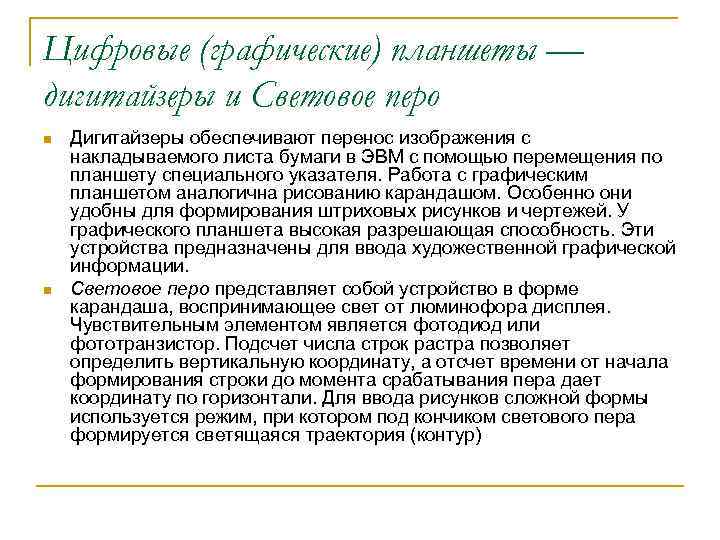 Цифровые (графические) планшеты — дигитайзеры и Световое перо

Дигитайзеры обеспечивают перенос изображения с накладываемого листа бумаги в ЭВМ с помощью перемещения по планшету специального указателя. Работа с графическим планшетом аналогична рисованию карандашом. Особенно они удобны для формирования штриховых рисунков и чертежей. У графического планшета высокая разрешающая способность. Эти устройства предназначены для ввода художественной графической информации.

Световое перо представляет собой устройство в форме карандаша, воспринимающее свет от люминофора дисплея. Чувствительным элементом является фотодиод или фототранзистор. Подсчет числа строк растра позволяет определить вертикальную координату, а отсчет времени от начала формирования строки до момента срабатывания пера дает координату по горизонтали. Для ввода рисунков сложной формы используется режим, при котором под кончиком светового пера формируется светящаяся траектория (контур)